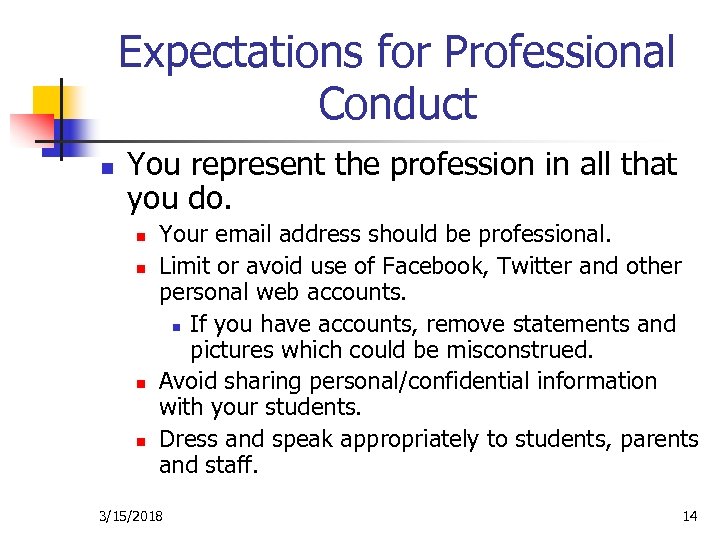 Expectations for Professional Conduct

You represent the profession in all that you do.

Your email address should be professional.

Limit or avoid use of Facebook, Twitter and other personal web accounts.

If you have accounts, remove statements and pictures which could be misconstrued.

Avoid sharing personal/confidential information with your students.

Dress and speak appropriately to students, parents and staff.

3/15/2018

14